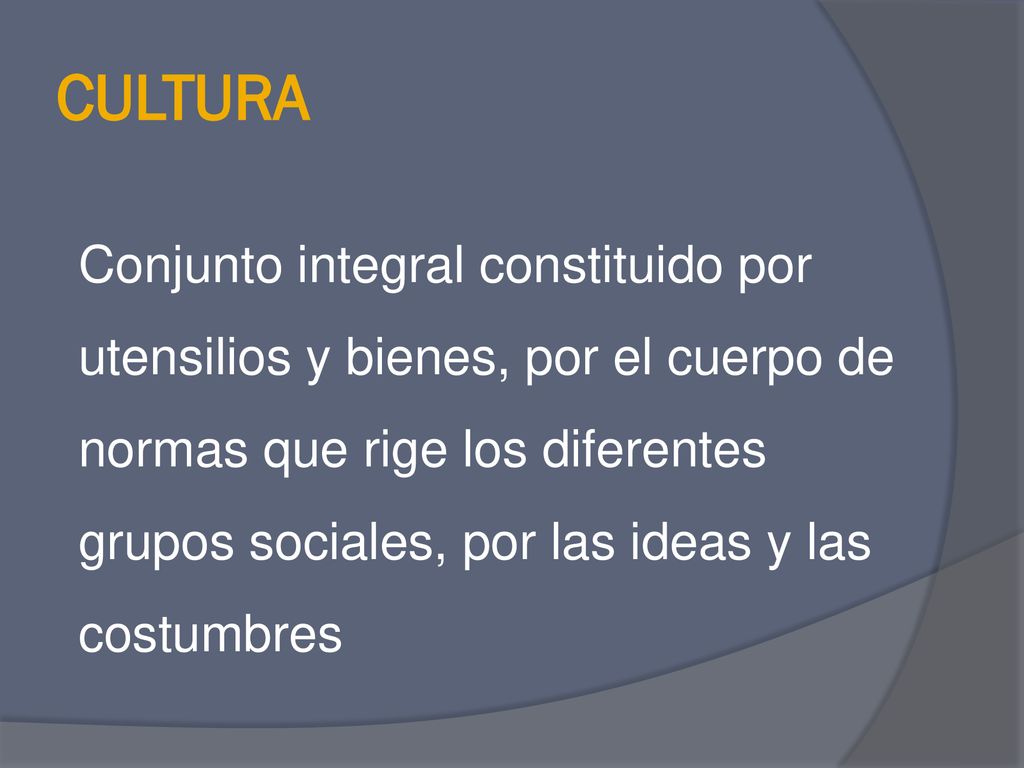 CULTURA

Conjunto integral constituido por utensilios y bienes, por el cuerpo de normas que rige los diferentes grupos sociales, por las ideas y las costumbres